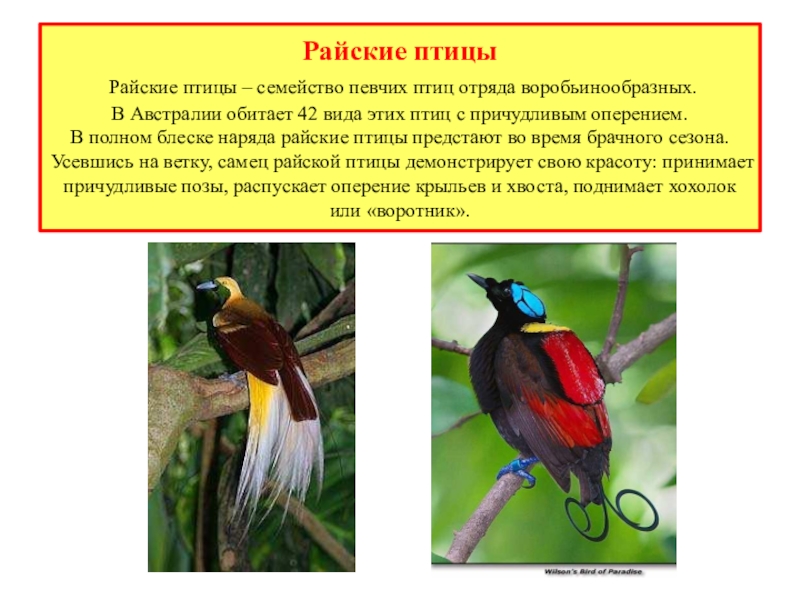 Райские птицы

Райские птицы – семейство певчих птиц отряда воробьинообразных. В Австралии обитает 42 вида этих птиц с причудливым оперением. В полном блеске наряда райские птицы предстают во время брачного сезона. Усевшись на ветку, самец райской птицы демонстрирует свою красоту: принимает причудливые позы, распускает оперение крыльев и хвоста, поднимает хохолок или «воротник».

Wilson's Bird of Paradise